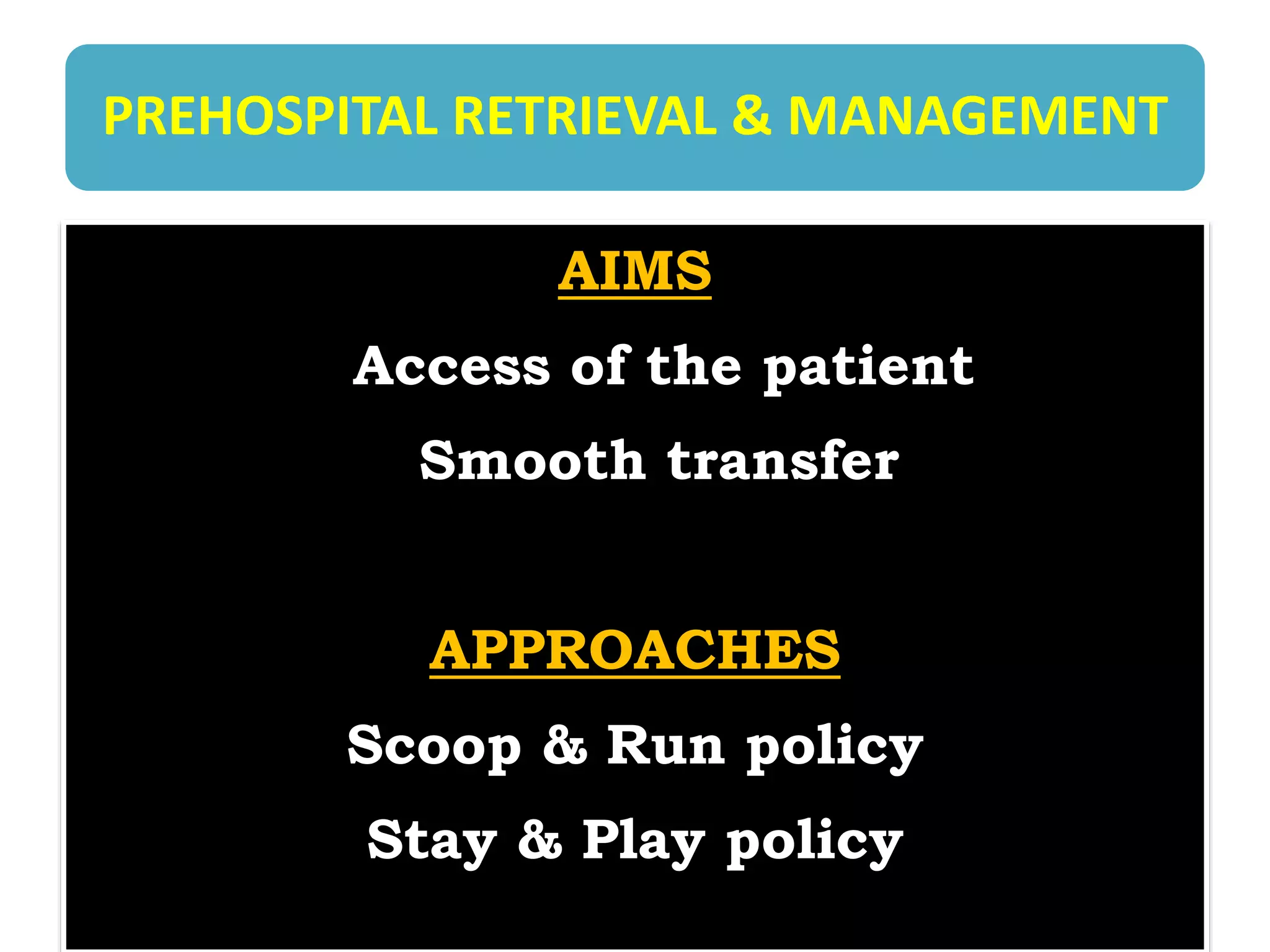 PREHOSPITAL RETRIEVAL & MANAGEMENT

AIMS

Access of the patient

Smooth transfer

APPROACHES

Scoop & Run policy

Stay & Play policy